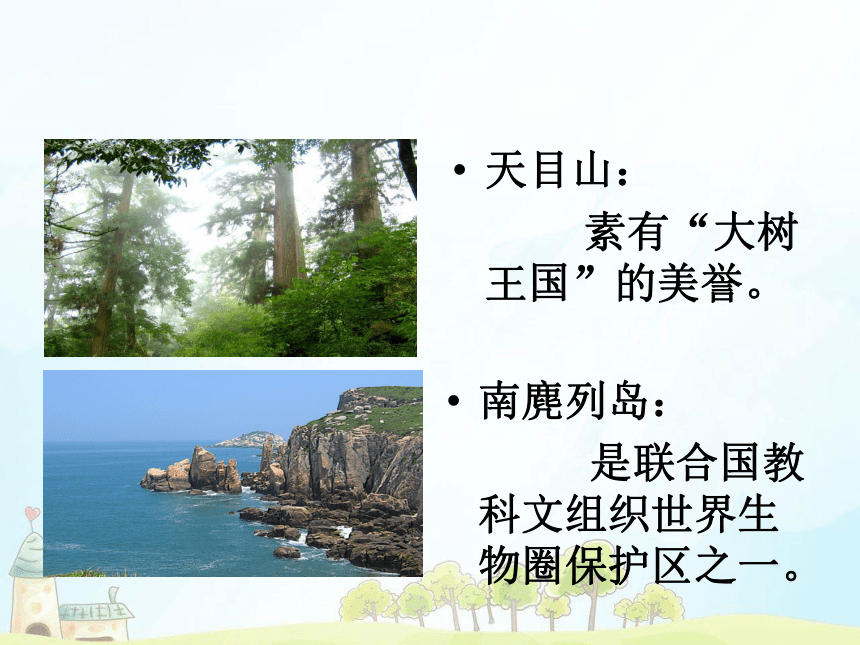 • 天目山：

素有“大树王国”的美誉。

• 南麂列岛：

是联合国教科文组织世界生物圈保护区之一。